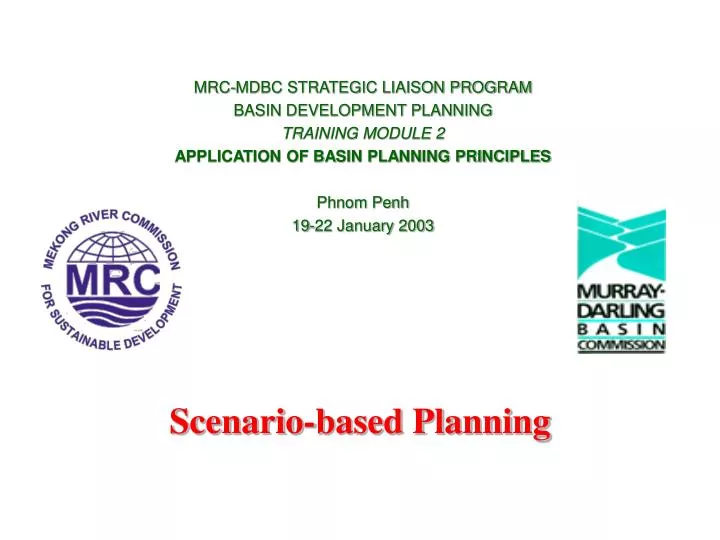 MRC-MDBC STRATEGIC LIAISON PROGRAM
BASIN DEVELOPMENT PLANNING
TRAINING MODULE 2
APPLICATION OF BASIN PLANNING PRINCIPLES

Phnom Penh
19-22 January 2003

MEKONG RIVER COMMISSION
MRC
FOR SUSTAINABLE DEVELOPMENT

MURRAY-DARLING BASIN COMMISSION

Scenario-based Planning